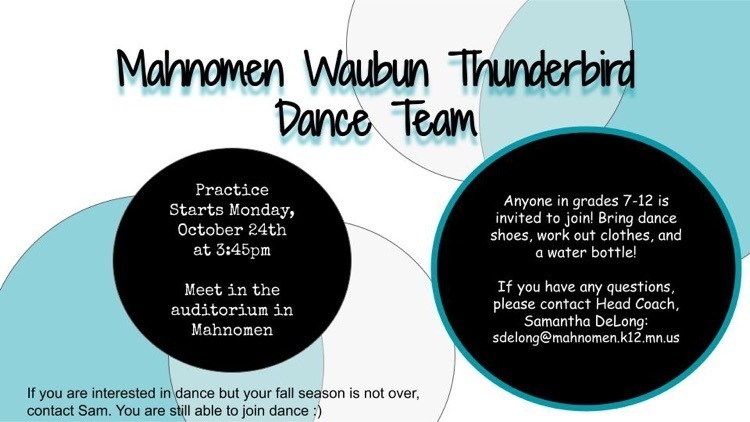 Mahnomen Waubun Thunderbird Dance Team

Practice Starts Monday, October 24th at 3:45pm

Meet in the auditorium in Mahnomen

Anyone in grades 7-12 is invited to join! Bring dance shoes, work out clothes, and a water bottle!

If you have any questions, please contact Head Coach, Samantha DeLong: sdelong@mahnomen.k12.mn.us

If you are interested in dance but your fall season is not over, contact Sam. You are still able to join dance :)